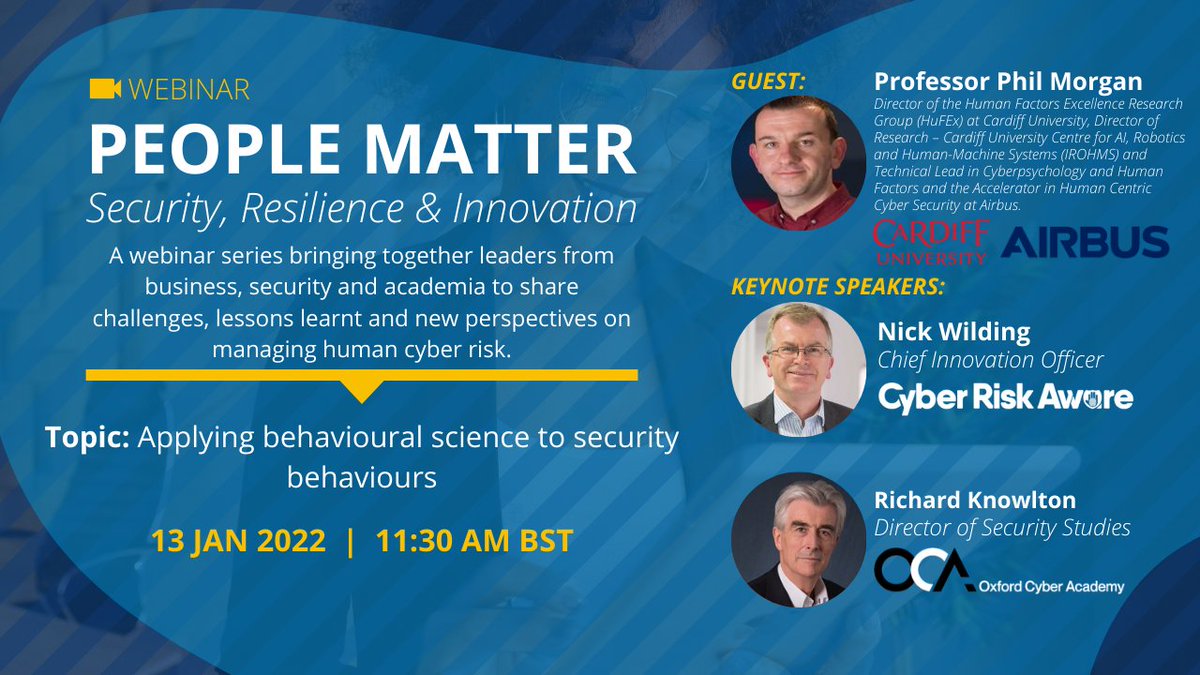 WEBINAR

PEOPLE MATTER

Security, Resilience & Innovation

A webinar series bringing together leaders from business, security and academia to share challenges, lessons learnt and new perspectives on managing human cyber risk.

Topic: Applying behavioural science to security behaviours

13 JAN 2022 | 11:30 AM BST

GUEST:

Professor Phil Morgan

Director of the Human Factors Excellence Research Group (HuFEx) at Cardiff University, Director of Research – Cardiff University Centre for AI, Robotics and Human-Machine Systems (IROHMS) and Technical Lead in Cyberpsychology and Human Factors and the Accelerator in Human Centric Cyber Security at Airbus.

CARDIFF UNIVERSITY

AIRBUS

KEYNOTE SPEAKERS:

Nick Wilding

Chief Innovation Officer

Cyber Risk Aware

Richard Knowlton

Director of Security Studies

OCA Oxford Cyber Academy